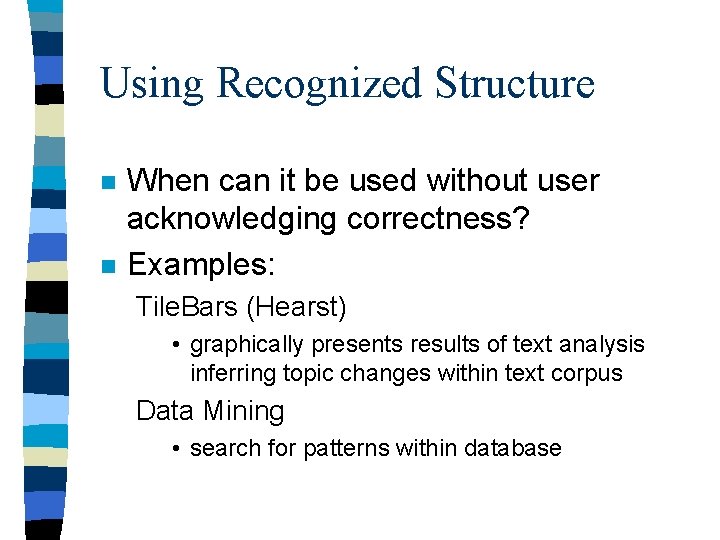 Using Recognized Structure

- When can it be used without user acknowledging correctness?
- Examples:

TileBars (Hearst)

• graphically presents results of text analysis inferring topic changes within text corpus

Data Mining

• search for patterns within database